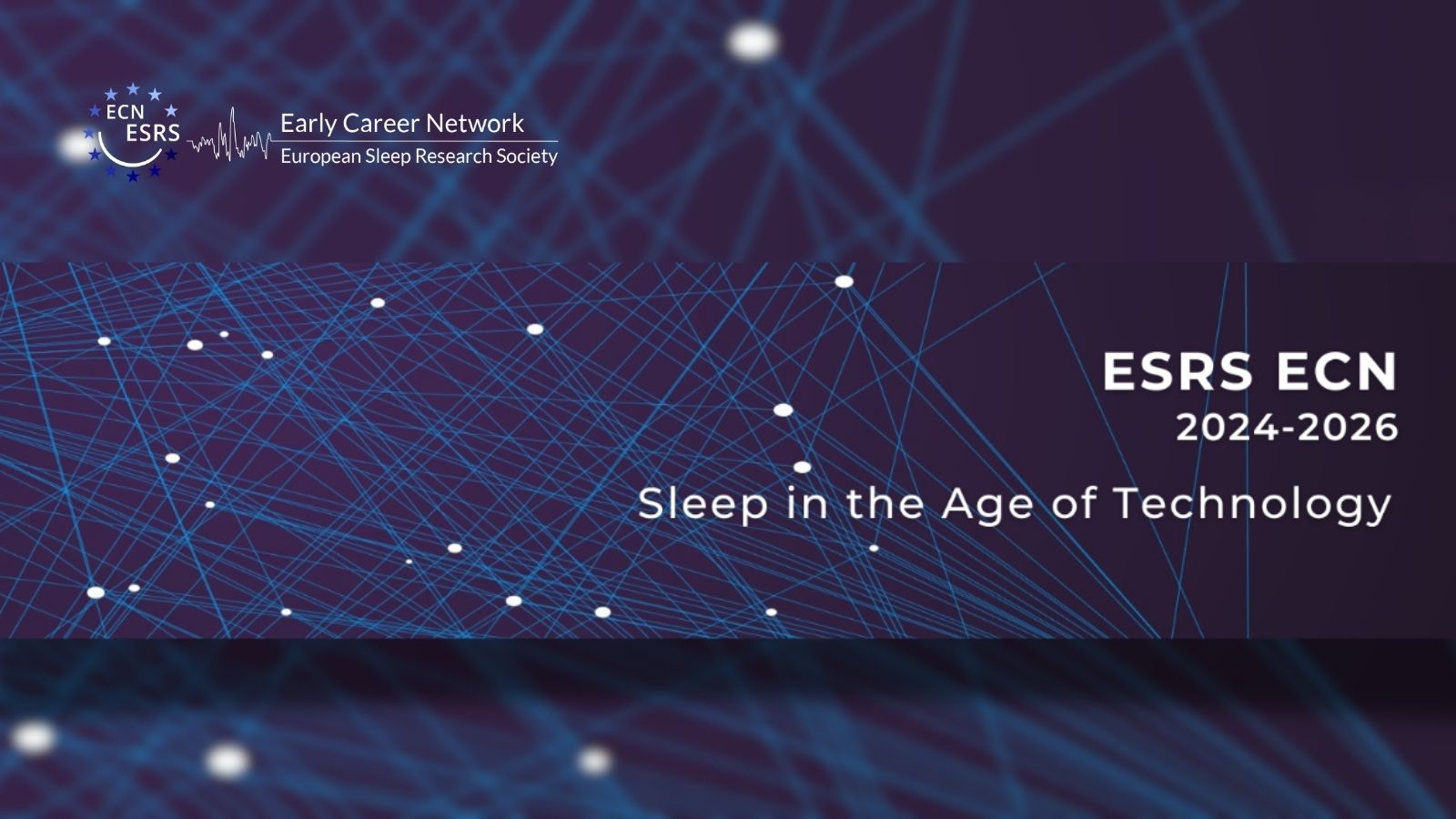 ECN
ESRS

Early Career Network
European Sleep Research Society

ESRS ECN
2024-2026
Sleep in the Age of Technology